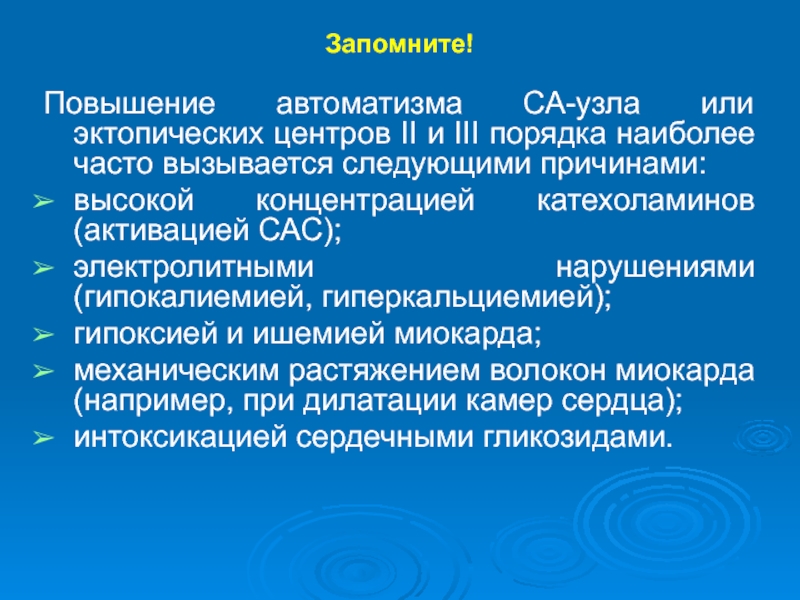 Запомните!

Повышение автоматизма СА-узла или эктопических центров II и III порядка наиболее часто вызывается следующими причинами:

➢ высокой концентрацией катехоламинов (активацией САС);
➢ электролитными нарушениями (гипокалиемией, гиперкальциемией);
➢ гипоксией и ишемией миокарда;
➢ механическим растяжением волокон миокарда (например, при дилатации камер сердца);
➢ интоксикацией сердечными гликозидами.